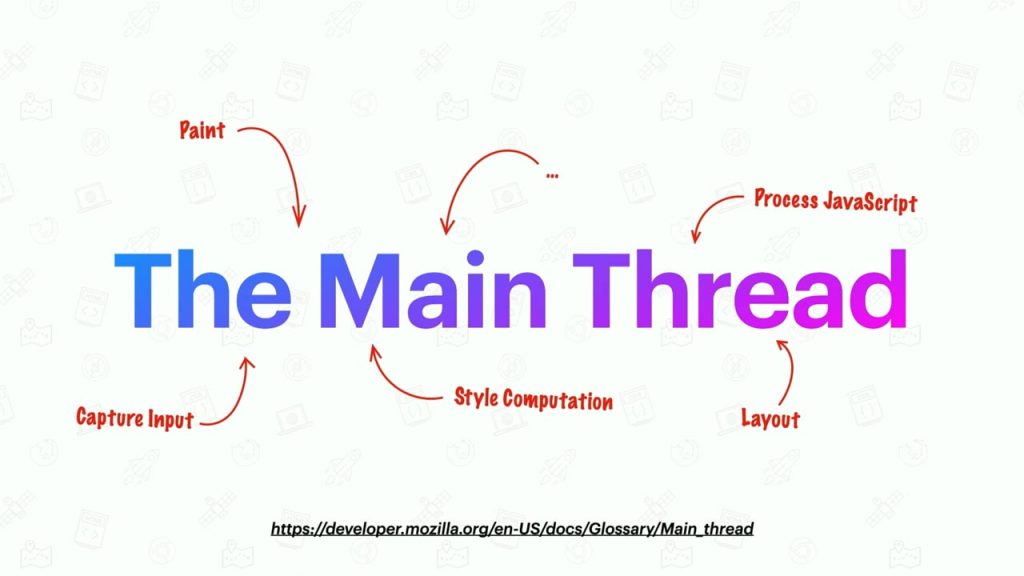 Paint

...

Process JavaScript

The Main Thread

Capture Input

Style Computation

Layout

https://developer.mozilla.org/en-US/docs/Glossary/Main_thread